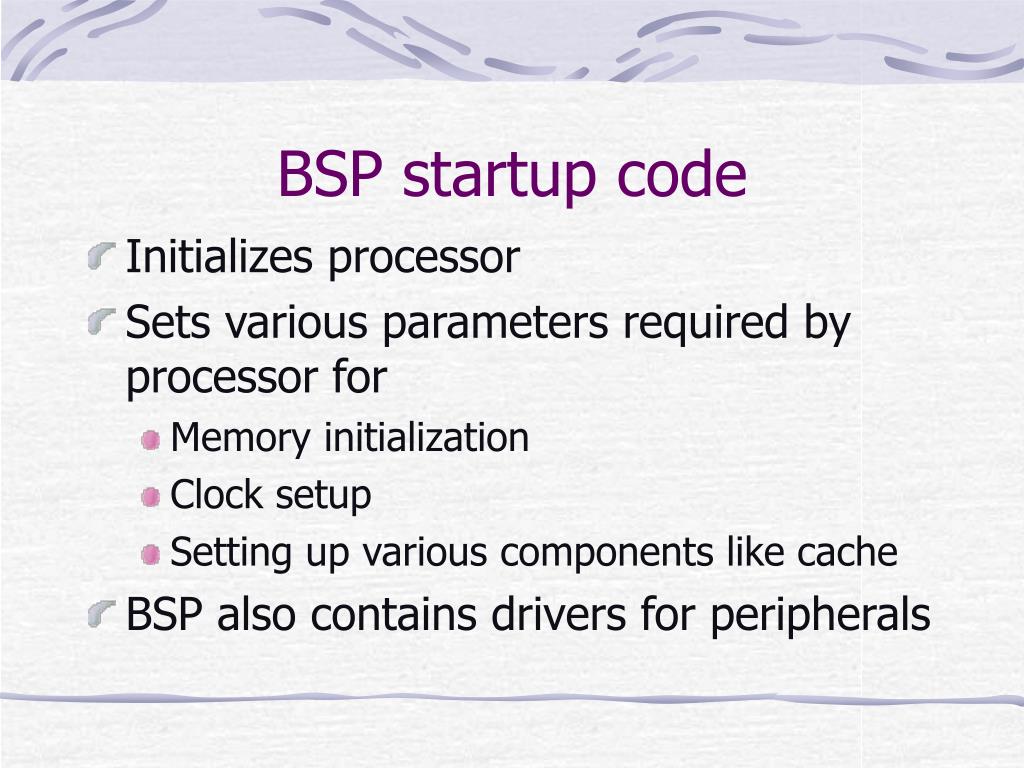 BSP startup code

Initializes processor

Sets various parameters required by processor for

Memory initialization

Clock setup

Setting up various components like cache

BSP also contains drivers for peripherals